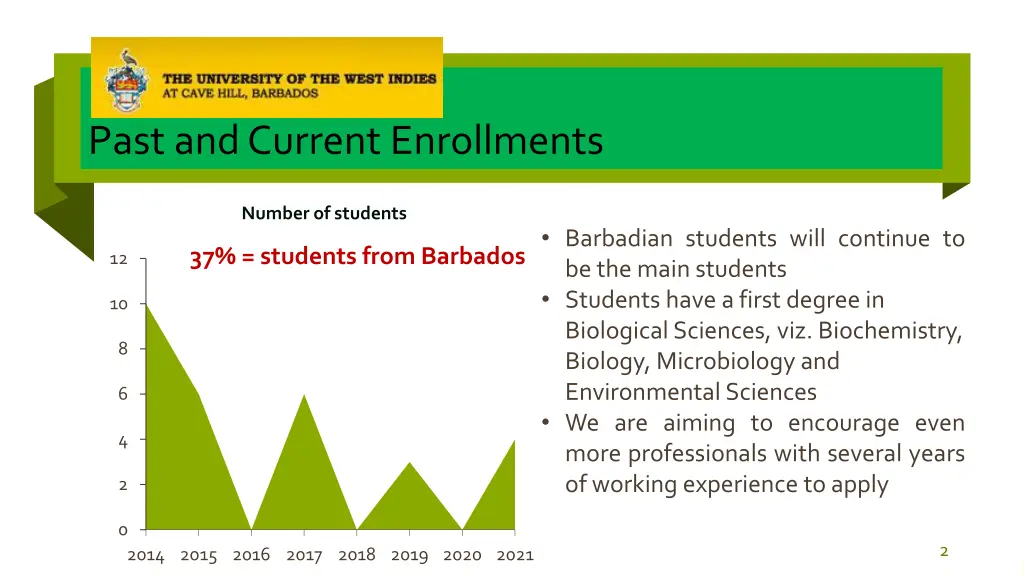 THE UNIVERSITY OF THE WEST INDIES
AT CAVE HILL, BARBADOS

Past and Current Enrollments

Number of students

37% = students from Barbados

12
10
8
6
4
2
0

2014 2015 2016 2017 2018 2019 2020 2021

• Barbadian students will continue to be the main students
• Students have a first degree in Biological Sciences, viz. Biochemistry, Biology, Microbiology and Environmental Sciences
• We are aiming to encourage even more professionals with several years of working experience to apply

2